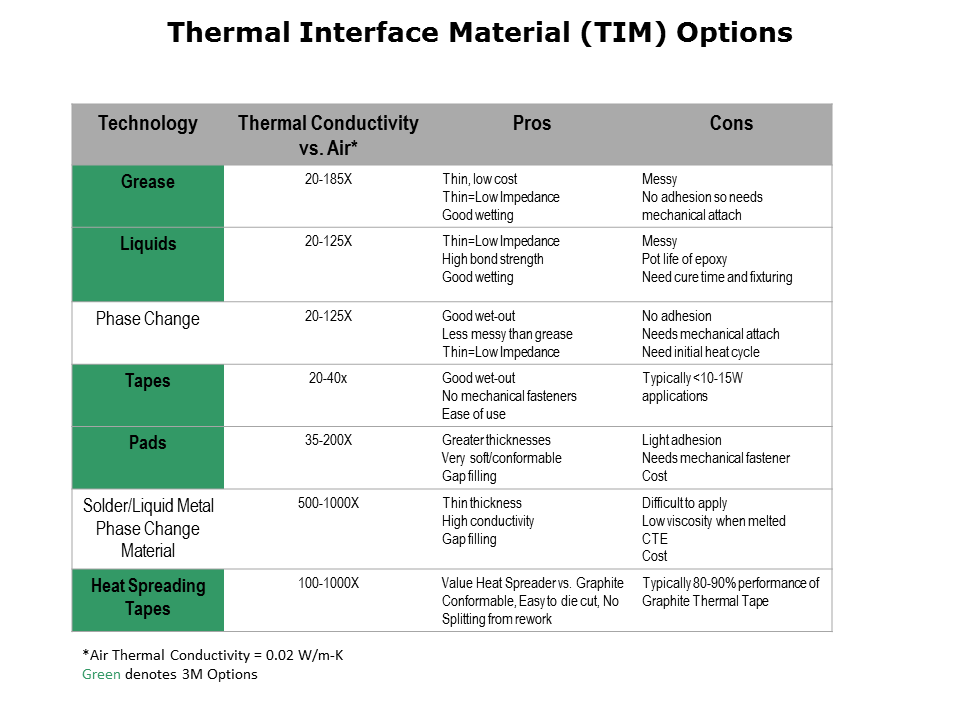 Thermal Interface Material (TIM) Options

| Technology | Thermal Conductivity vs. Air* | Pros | Cons |
|---|---|---|---|
| Grease | 20-185X | Thin, low cost Thin=Low Impedance Good wetting | Messy No adhesion so needs mechanical attach |
| Liquids | 20-125X | Thin=Low Impedance High bond strength Good wetting | Messy Pot life of epoxy Need cure time and fixturing |
| Phase Change | 20-125X | Good wet-out Less messy than grease Thin=Low Impedance | No adhesion Needs mechanical attach Need initial heat cycle |
| Tapes | 20-40x | Good wet-out No mechanical fasteners Ease of use | Typically <10-15W applications |
| Pads | 35-200X | Greater thicknesses Very soft/conformable Gap filling | Light adhesion Needs mechanical fastener Cost |
| Solder/Liquid Metal Phase Change Material | 500-1000X | Thin thickness High conductivity Gap filling | Difficult to apply Low viscosity when melted CTE Cost |
| Heat Spreading Tapes | 100-1000X | Value Heat Spreader vs. Graphite Conformable, Easy to die cut, No Splitting from rework | Typically 80-90% performance of Graphite Thermal Tape |

*Air Thermal Conductivity = 0.02 W/m-K
Green denotes 3M Options